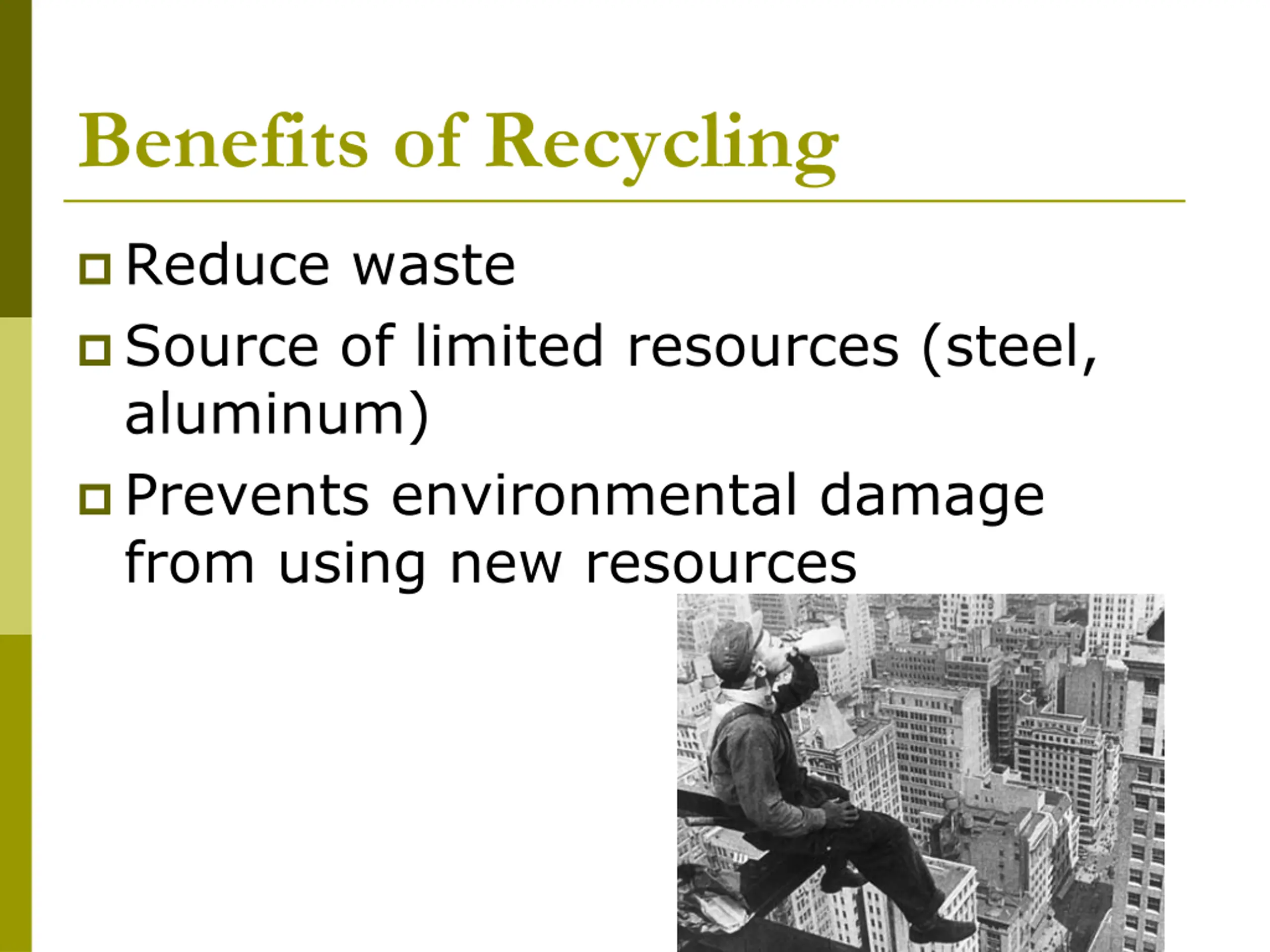 Benefits of Recycling

Reduce waste

Source of limited resources (steel, aluminum)

Prevents environmental damage from using new resources